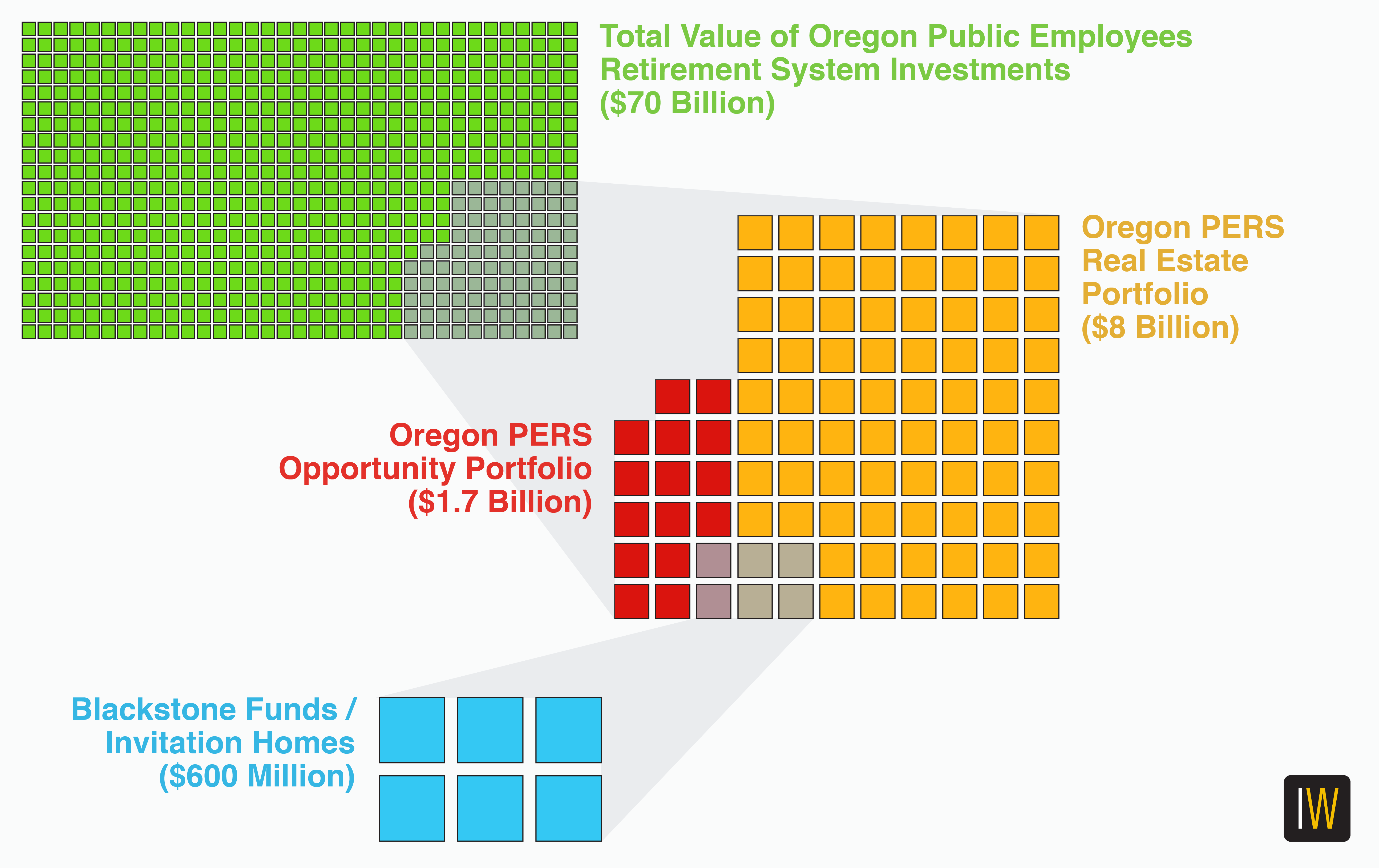 Total Value of Oregon Public Employees Retirement System Investments ($70 Billion)

Oregon PERS Real Estate Portfolio ($8 Billion)

Oregon PERS Opportunity Portfolio ($1.7 Billion)

Blackstone Funds / Invitation Homes ($600 Million)

IW